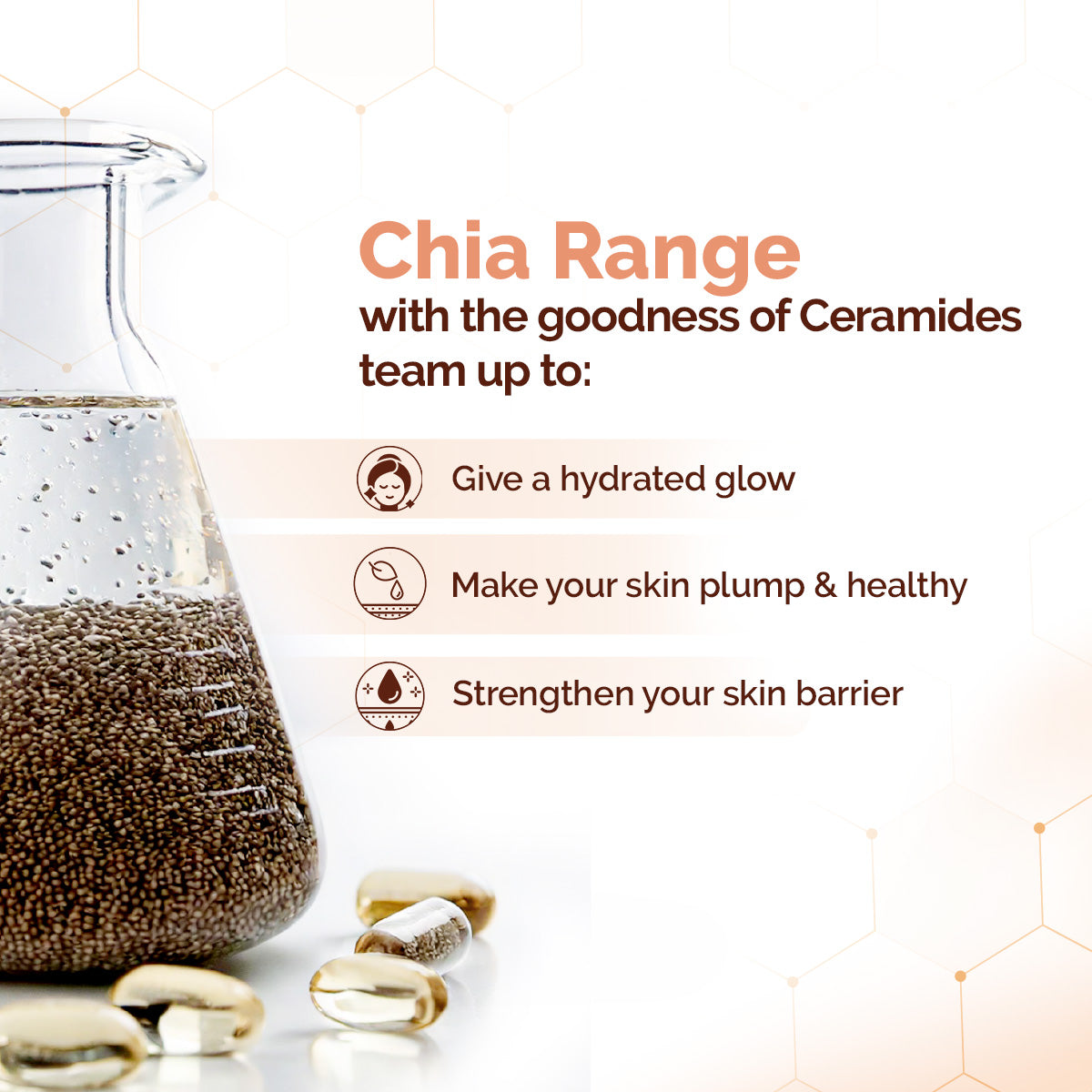 Chia Range
with the goodness of Ceramides team up to:

Give a hydrated glow

Make your skin plump & healthy

Strengthen your skin barrier